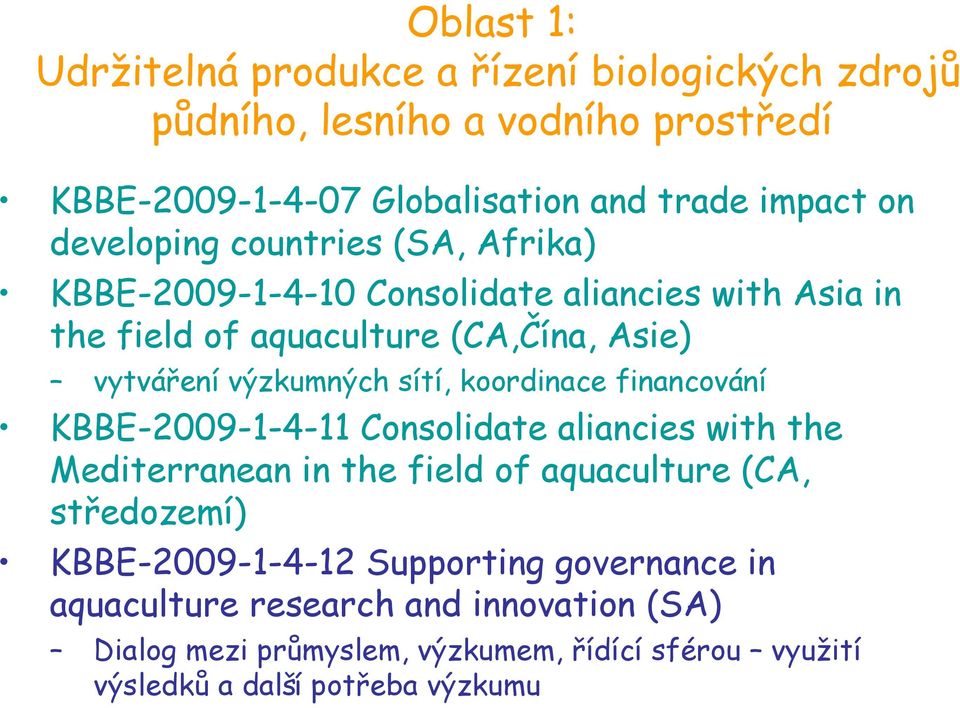 Oblast 1:
Udržitelná produkce a řízení biologických zdrojů půdního, lesního a vodního prostředí

• KBBE-2009-1-4-07 Globalisation and trade impact on developing countries (SA, Afrika)
• KBBE-2009-1-4-10 Consolidate aliancies with Asia in the field of aquaculture (CA,Čína, Asie)
– vytváření výzkumných sítí, koordinace financování
• KBBE-2009-1-4-11 Consolidate aliancies with the Mediterranean in the field of aquaculture (CA, středozemí)
• KBBE-2009-1-4-12 Supporting governance in aquaculture research and innovation (SA)
– Dialog mezi průmyslem, výzkumem, řídící sférou – využití výsledků a další potřeba výzkumu